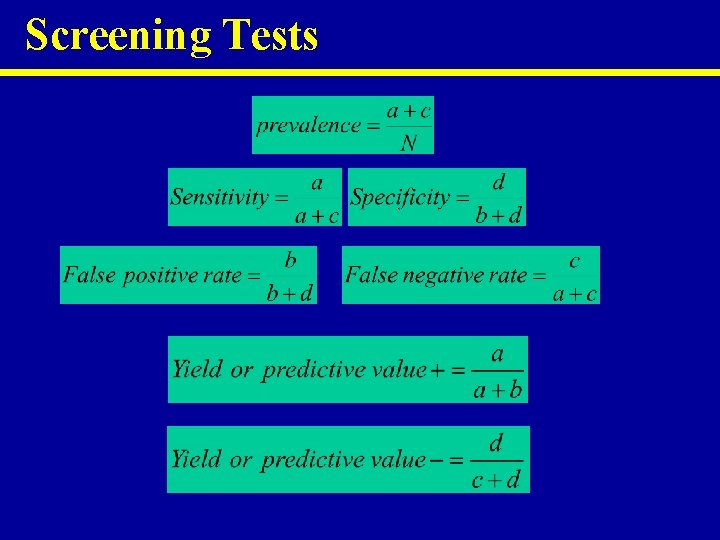 Screening Tests

$prevalence = \frac{a+c}{N}$

$Sensitivity = \frac{a}{a+c}$

$Specificity = \frac{d}{b+d}$

$False\ positive\ rate = \frac{b}{b+d}$

$False\ negative\ rate = \frac{c}{a+c}$

$Yield\ or\ predictive\ value+ = \frac{a}{a+b}$

$Yield\ or\ predictive\ value- = \frac{d}{c+d}$